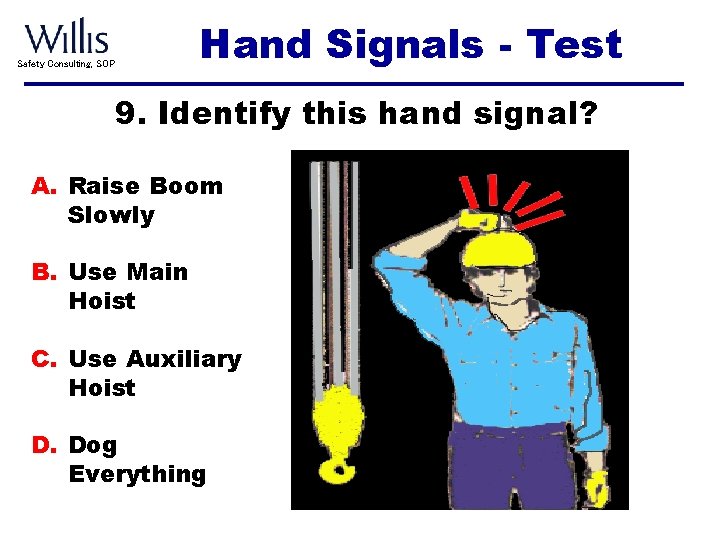 Willis
Safety Consulting, SOP

Hand Signals - Test

9. Identify this hand signal?

A. Raise Boom Slowly

B. Use Main Hoist

C. Use Auxiliary Hoist

D. Dog Everything